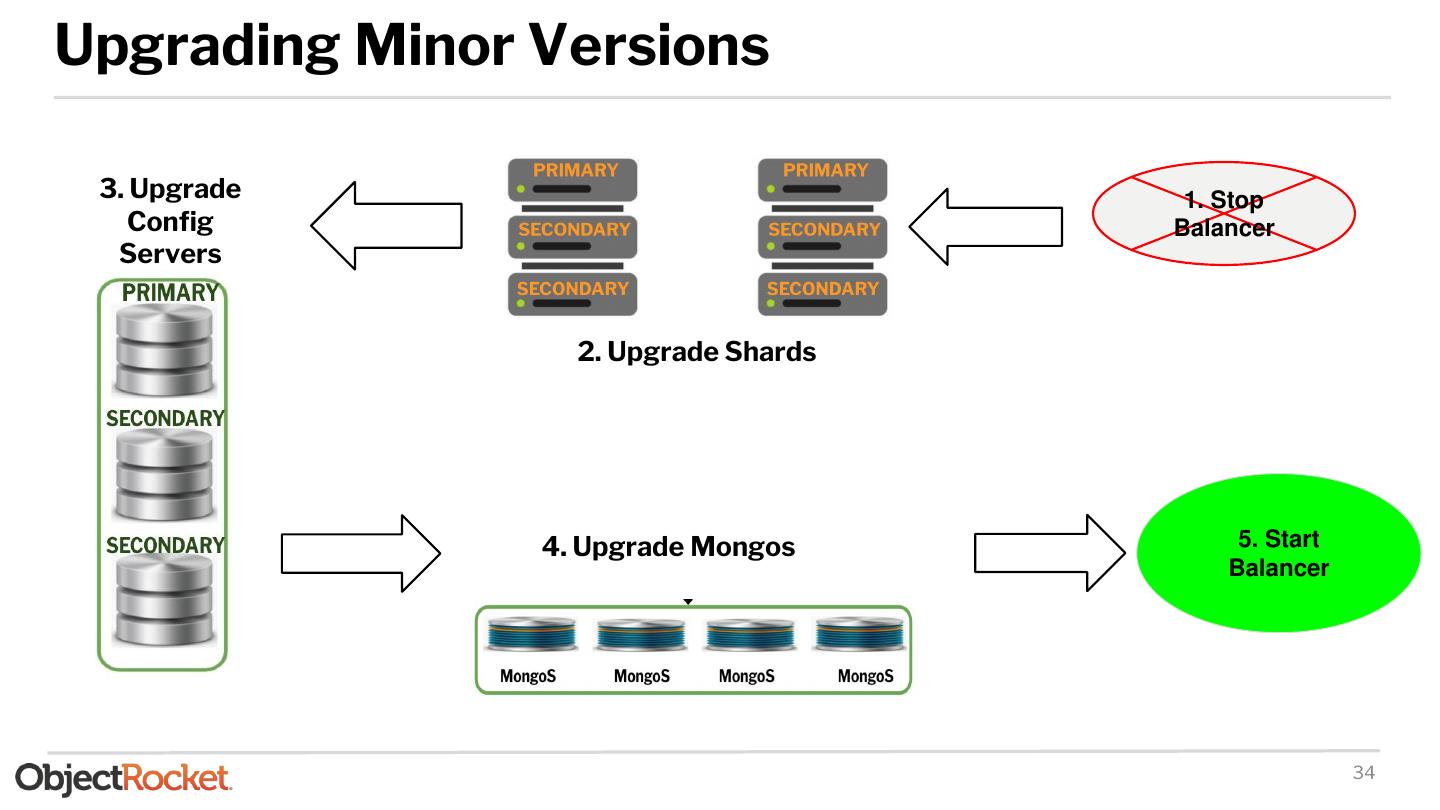 Upgrading Minor Versions

3. Upgrade Config Servers

PRIMARY

SECONDARY

SECONDARY

PRIMARY

SECONDARY

SECONDARY

PRIMARY

SECONDARY

SECONDARY

2. Upgrade Shards

1. Stop Balancer

4. Upgrade Mongos

MongoS MongoS MongoS MongoS

5. Start Balancer

ObjectRocket.

34